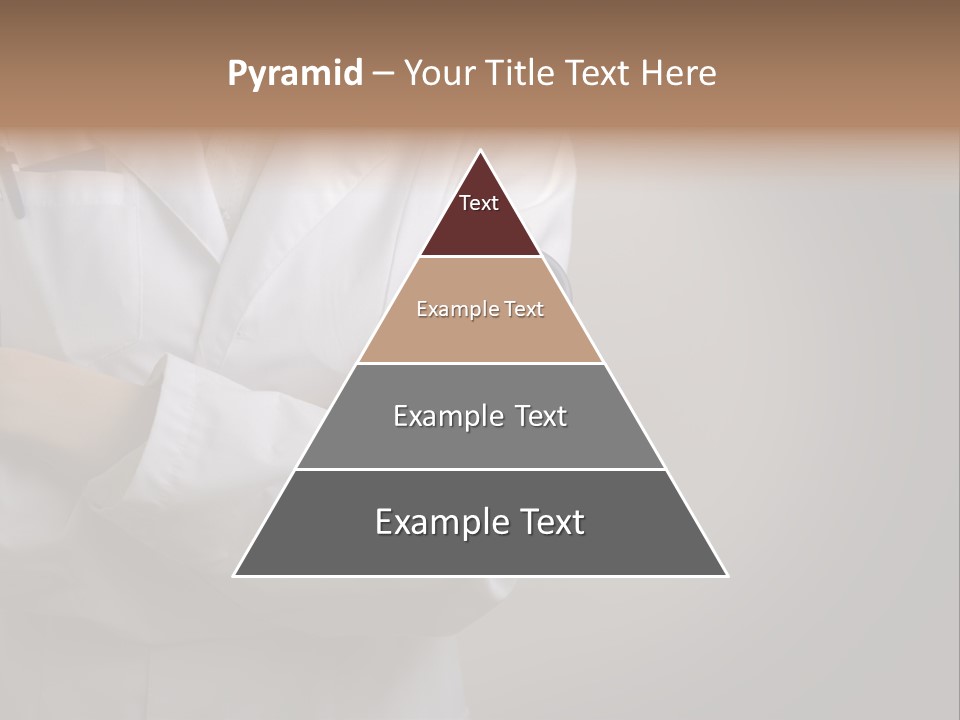 Pyramid – Your Title Text Here

Text

Example Text

Example Text

Example Text